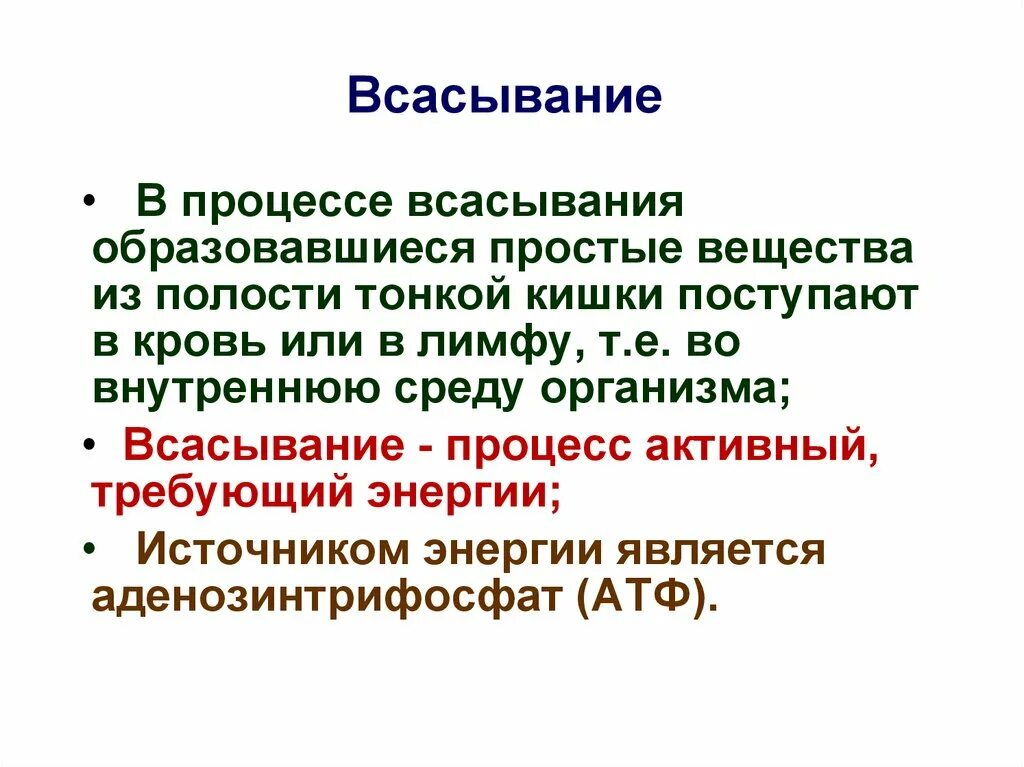 Всасывание

• В процессе всасывания образовавшиеся простые вещества из полости тонкой кишки поступают в кровь или в лимфу, т.е. во внутреннюю среду организма;

• Всасывание - процесс активный, требующий энергии;

• Источником энергии является аденозинтрифосфат (АТФ).